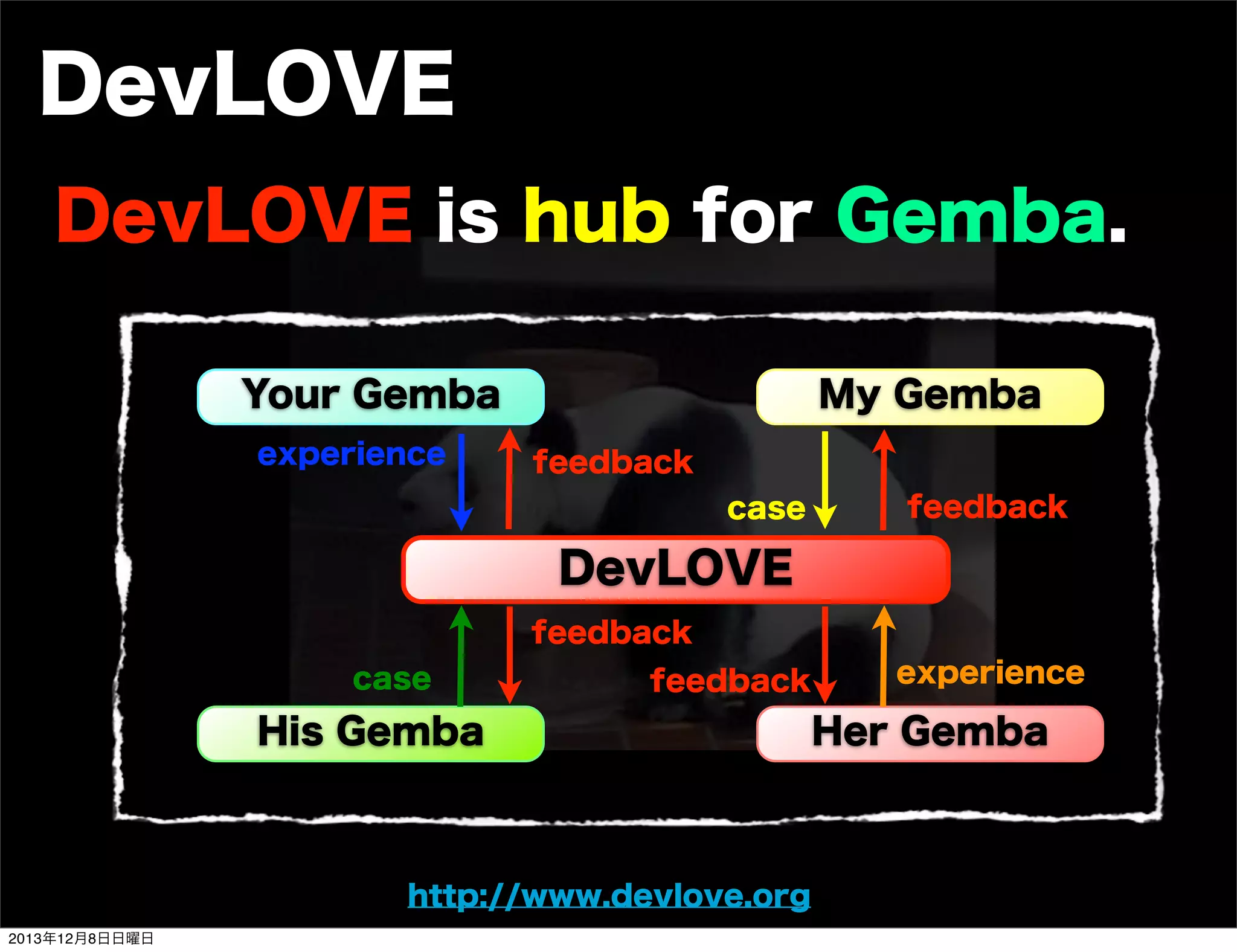 DevLOVE

DevLOVE is hub for Gemba.

Your Gemba

My Gemba

experience

feedback

case

feedback

DevLOVE

feedback

case

feedback

experience

His Gemba

Her Gemba

http://www.devlove.org

2013年12月8日日曜日